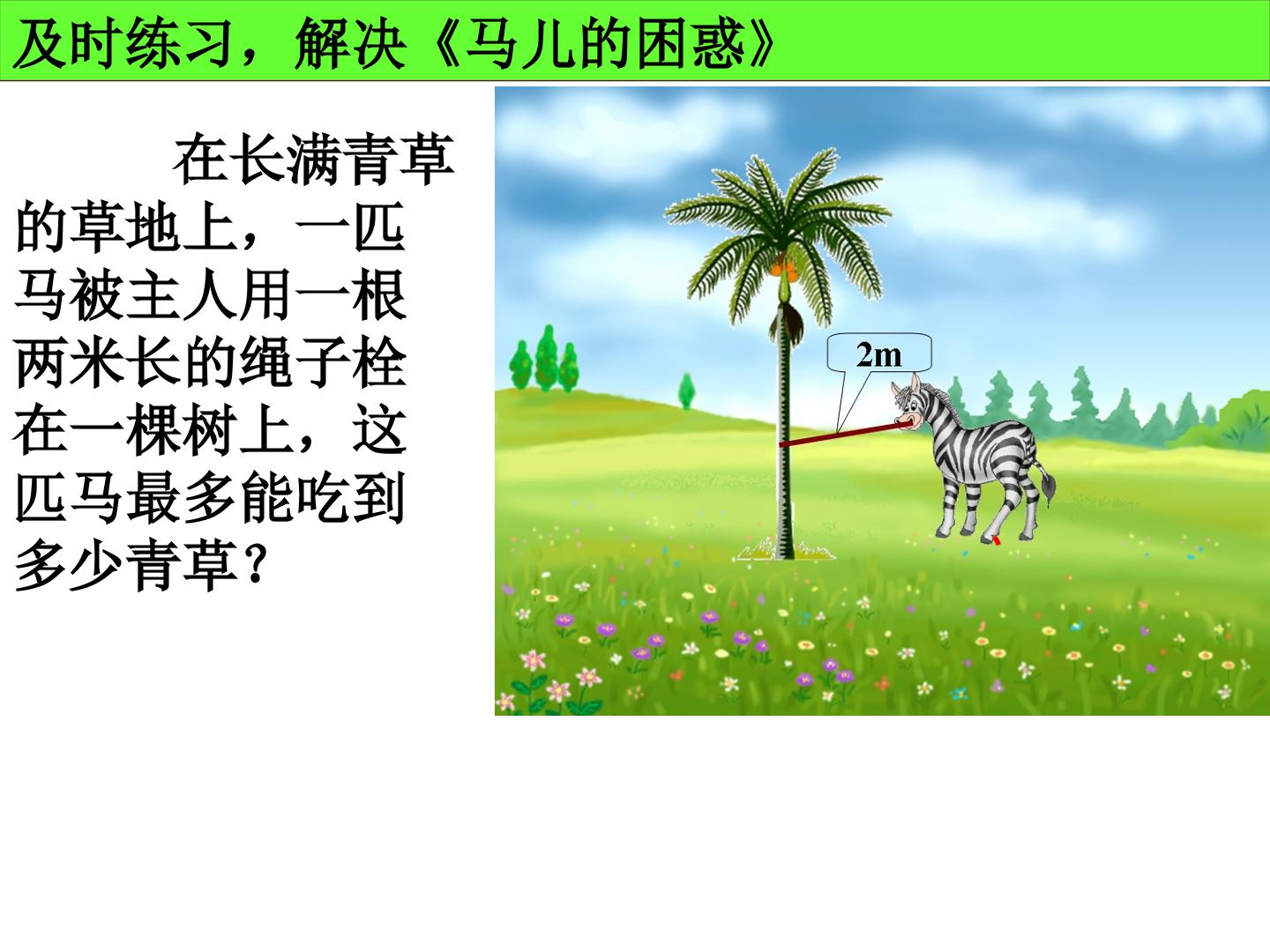 及时练习，解决《马儿的困惑》

在长满青草的草地上，一匹马被主人用一根两米长的绳子栓在一棵树上，这匹马最多能吃到多少青草？

2m